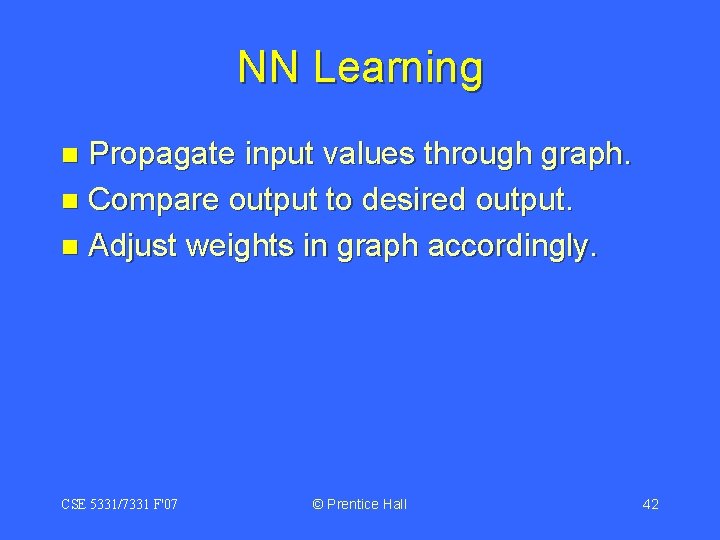 NN Learning

- Propagate input values through graph.
- Compare output to desired output.
- Adjust weights in graph accordingly.

CSE 5331/7331 F'07

© Prentice Hall

42